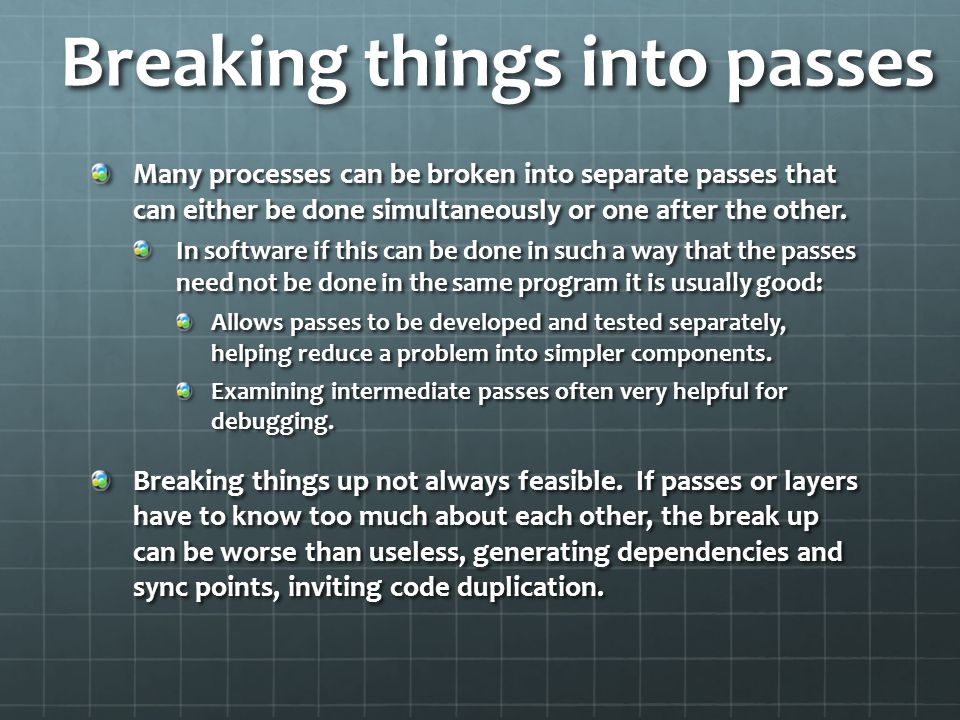 Breaking things into passes

Many processes can be broken into separate passes that can either be done simultaneously or one after the other.

In software if this can be done in such a way that the passes need not be done in the same program it is usually good:

Allows passes to be developed and tested separately, helping reduce a problem into simpler components.

Examining intermediate passes often very helpful for debugging.

Breaking things up not always feasible. If passes or layers have to know too much about each other, the break up can be worse than useless, generating dependencies and sync points, inviting code duplication.